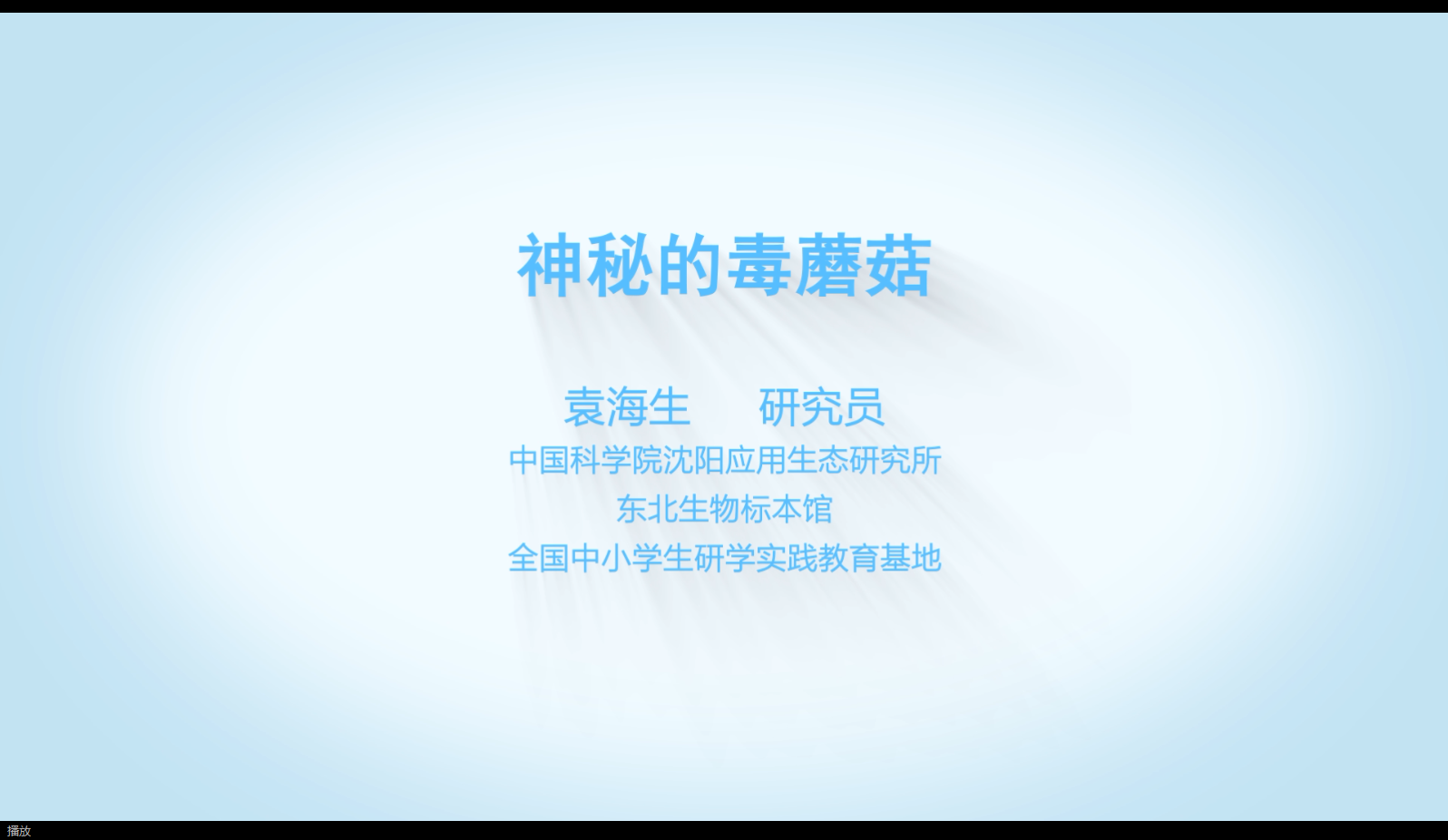 神秘的毒蘑菇

袁海生　　研究员
中国科学院沈阳应用生态研究所
东北生物标本馆
全国中小学生研学实践教育基地

播放